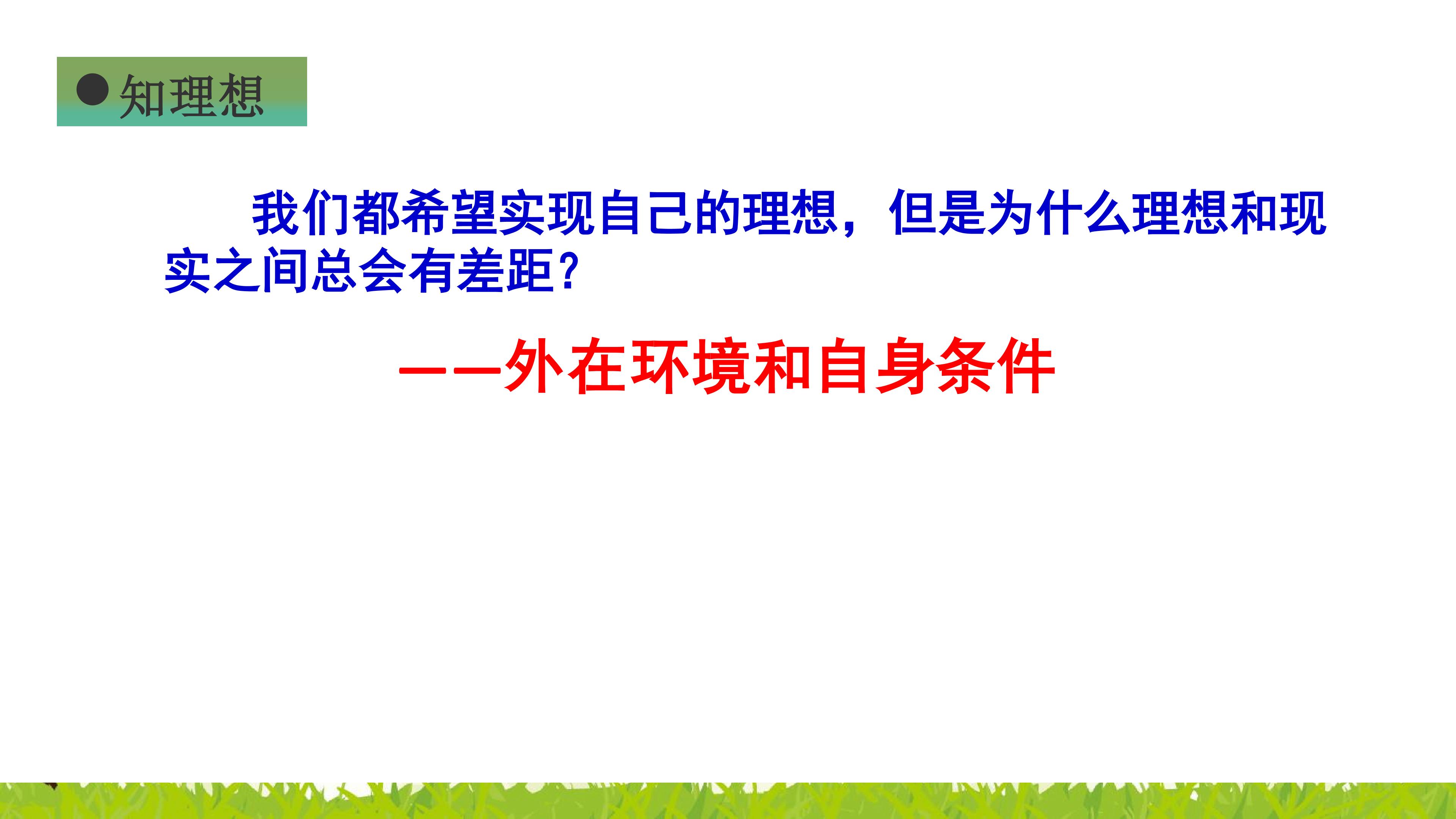 ●知理想

我们都希望实现自己的理想，但是为什么理想和现实之间总会有差距？

——外在环境和自身条件